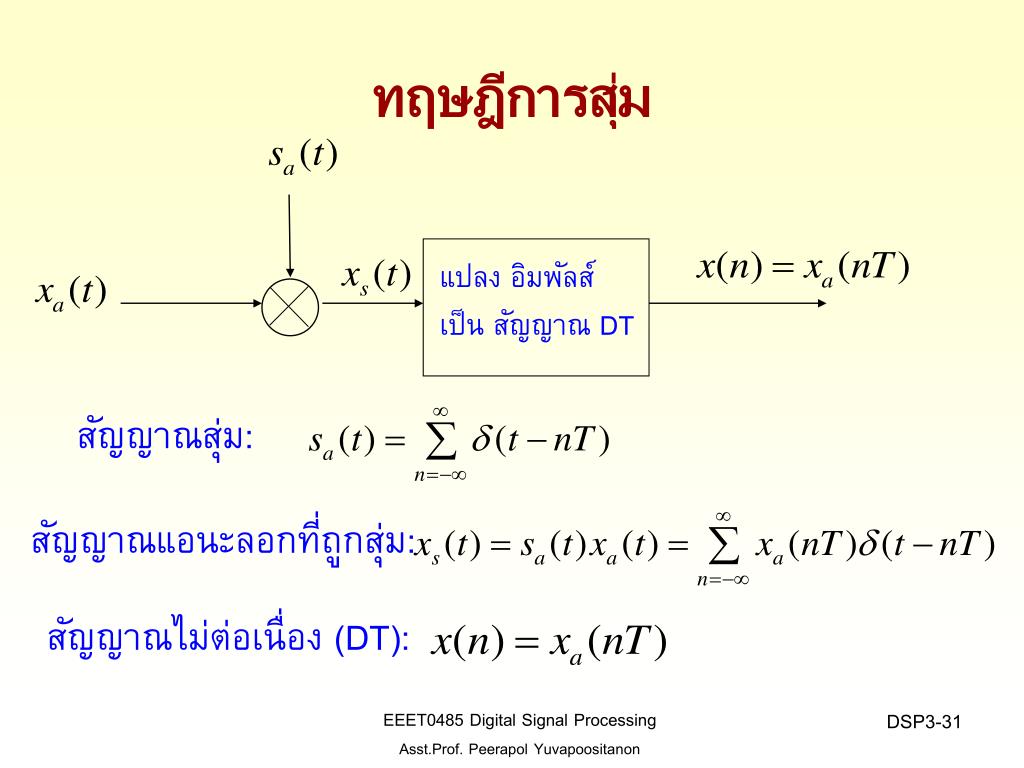 ทฤษฎีการสุ่ม

$s_a(t)$

$x_a(t)$

$x_s(t)$

แปลง อิมพัลส์ เป็น สัญญาณ DT

$x(n) = x_a(nT)$

สัญญาณสุ่ม: $s_a(t) = \sum_{n=-\infty}^{\infty} \delta(t - nT)$

สัญญาณแอนะลอกที่ถูกสุ่ม: $x_s(t) = s_a(t)x_a(t) = \sum_{n=-\infty}^{\infty} x_a(nT)\delta(t - nT)$

สัญญาณไม่ต่อเนื่อง (DT): $x(n) = x_a(nT)$

EEET0485 Digital Signal Processing

Asst.Prof. Peerapol Yuvapoositanon

DSP3-31